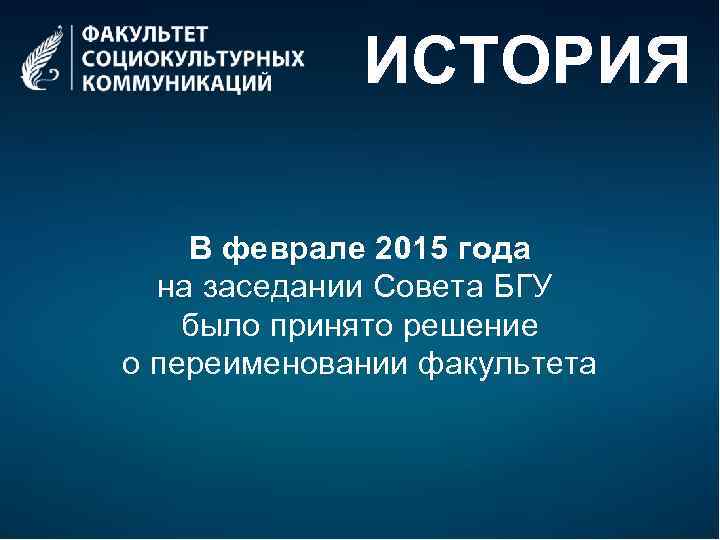 ФАКУЛЬТЕТ СОЦИОКУЛЬТУРНЫХ КОММУНИКАЦИЙ

ИСТОРИЯ

В феврале 2015 года на заседании Совета БГУ было принято решение о переименовании факультета